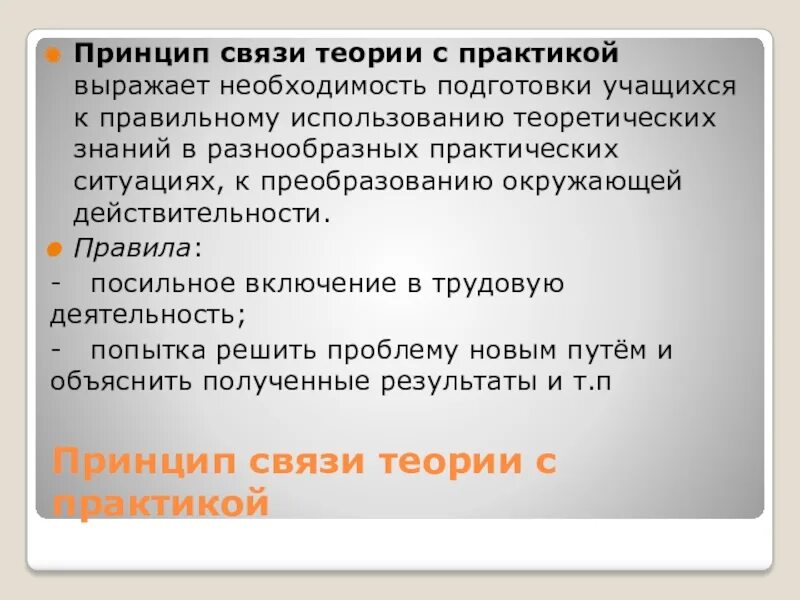 Принцип связи теории с практикой выражает необходимость подготовки учащихся к правильному использованию теоретических знаний в разнообразных практических ситуациях, к преобразованию окружающей действительности.

Правила:

- посильное включение в трудовую деятельность;

- попытка решить проблему новым путём и объяснить полученные результаты и т.п

Принцип связи теории с практикой